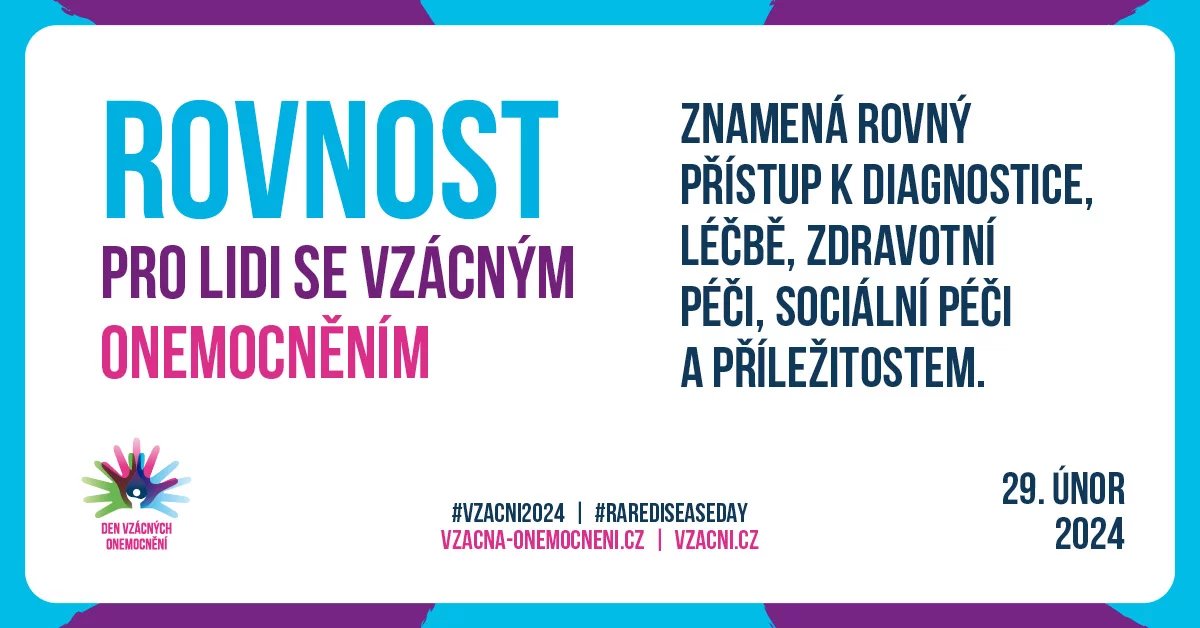 ROVNOST
PRO LIDI SE VZÁCNÝM
ONEMOCNĚNÍM

ZNAMENÁ ROVNÝ PŘÍSTUP K DIAGNOSTICE, LÉČBĚ, ZDRAVOTNÍ PÉČI, SOCIÁLNÍ PÉČI A PŘÍLEŽITOSTEM.

DEN VZÁCNÝCH ONEMOCNĚNÍ

#VZACNI2024 | #RAREDISEASEDAY
VZACNA-ONEMOCNENI.CZ | VZACNI.CZ

29. ÚNOR
2024